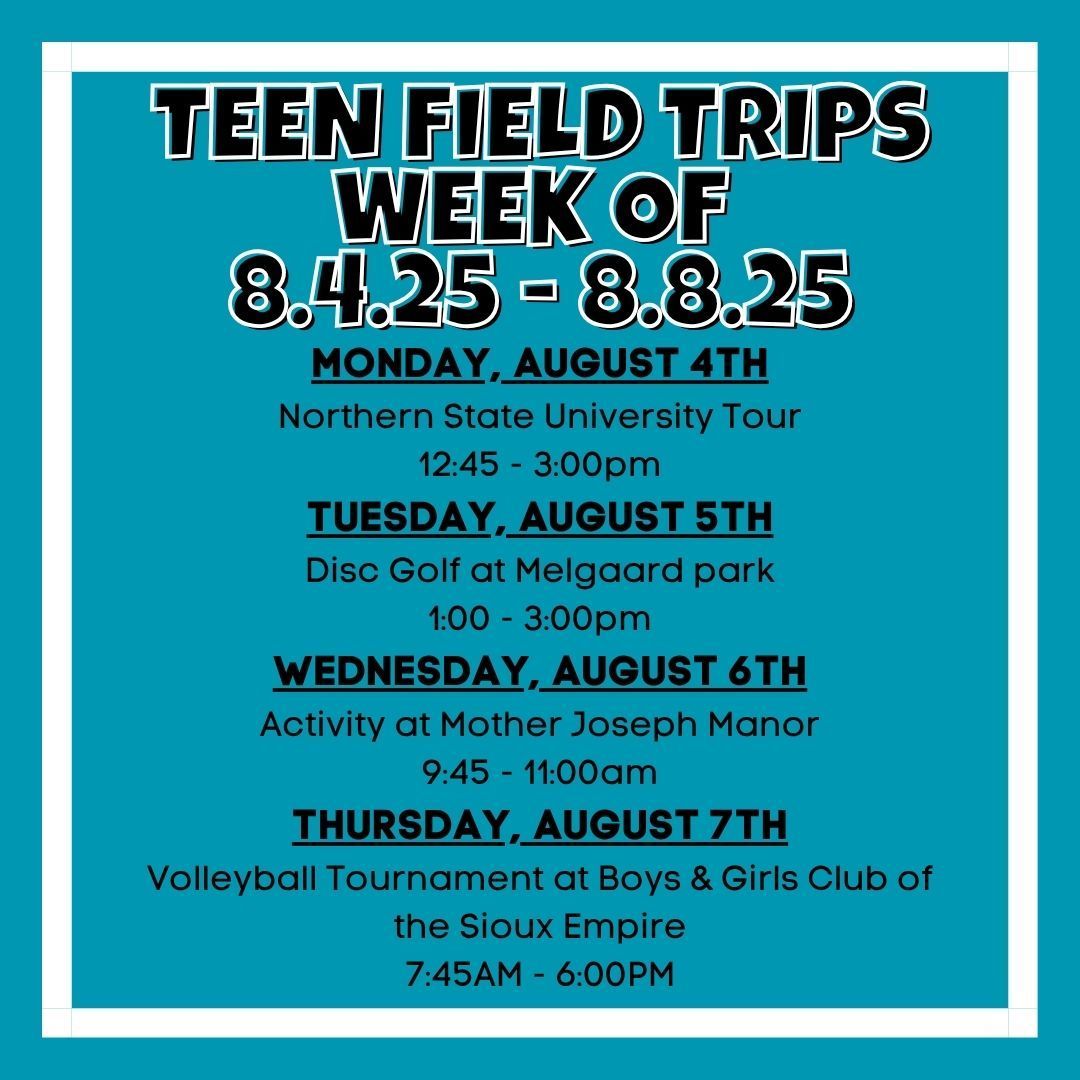 TEEN FIELD TRIPS
WEEK OF
8.4.25 - 8.8.25

MONDAY, AUGUST 4TH
Northern State University Tour
12:45 - 3:00pm

TUESDAY, AUGUST 5TH
Disc Golf at Melgaard park
1:00 - 3:00pm

WEDNESDAY, AUGUST 6TH
Activity at Mother Joseph Manor
9:45 - 11:00am

THURSDAY, AUGUST 7TH
Volleyball Tournament at Boys & Girls Club of the Sioux Empire
7:45AM - 6:00PM